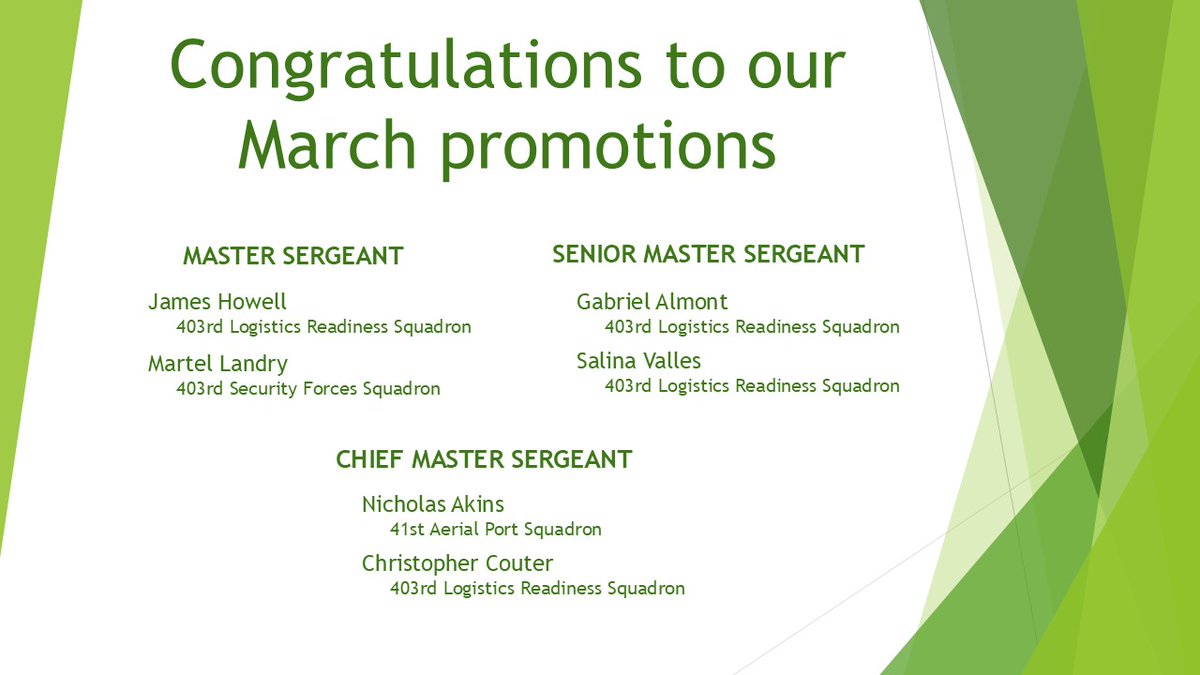 Congratulations to our March promotions

MASTER SERGEANT

James Howell
403rd Logistics Readiness Squadron

Martel Landry
403rd Security Forces Squadron

SENIOR MASTER SERGEANT

Gabriel Almont
403rd Logistics Readiness Squadron

Salina Valles
403rd Logistics Readiness Squadron

CHIEF MASTER SERGEANT

Nicholas Akins
41st Aerial Port Squadron

Christopher Couter
403rd Logistics Readiness Squadron